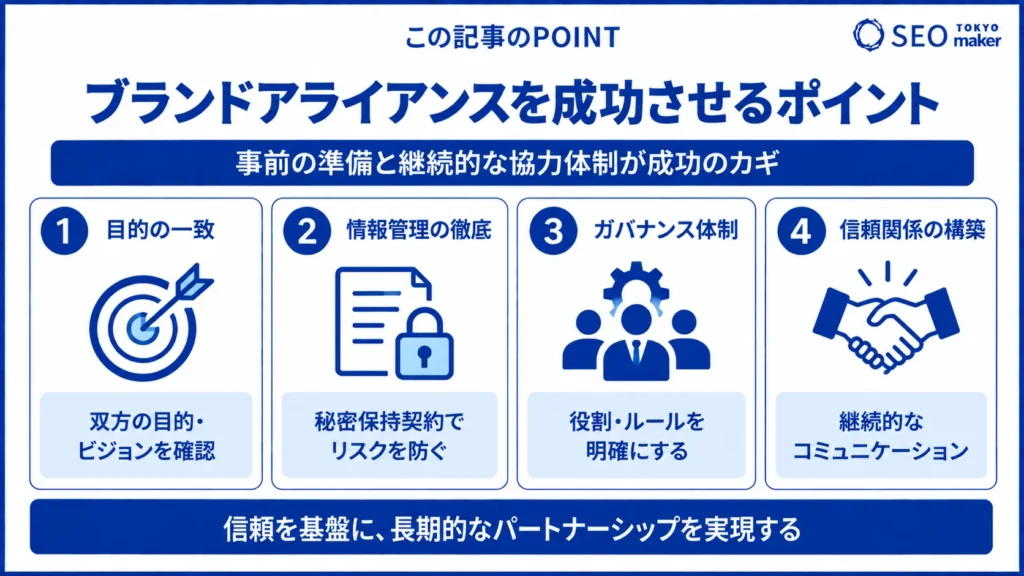 この記事のPOINT

SEO TOKYO maker

ブランドアライアンスを成功させるポイント

事前の準備と継続的な協力体制が成功のカギ

1 目的の一致

双方の目的・ビジョンを確認

2 情報管理の徹底

秘密保持契約でリスクを防ぐ

3 ガバナンス体制

役割・ルールを明確にする

4 信頼関係の構築

継続的なコミュニケーション

信頼を基盤に、長期的なパートナーシップを実現する